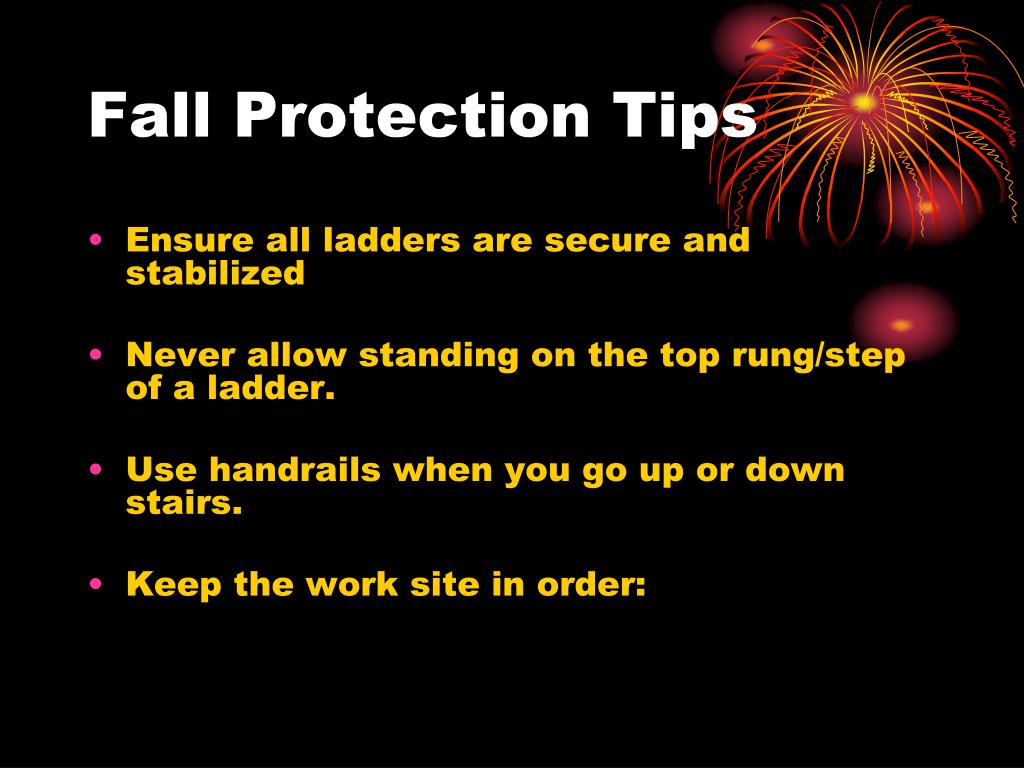 Fall Protection Tips

• Ensure all ladders are secure and stabilized

• Never allow standing on the top rung/step of a ladder.

• Use handrails when you go up or down stairs.

• Keep the work site in order: